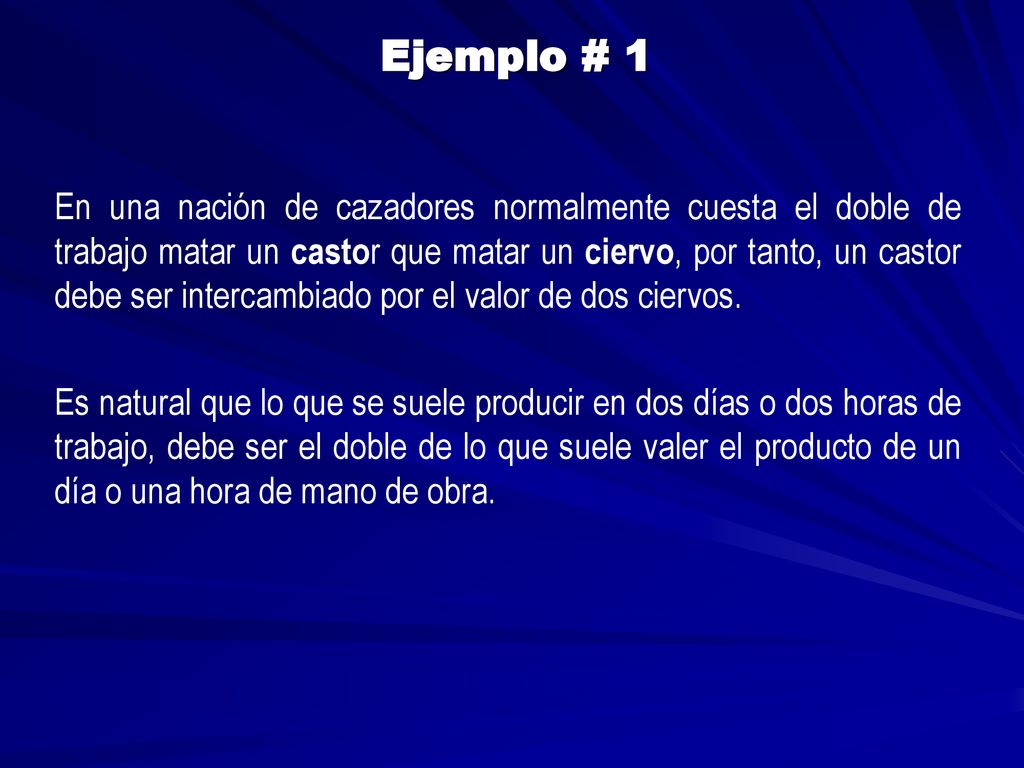 Ejemplo # 1

En una nación de cazadores normalmente cuesta el doble de trabajo matar un castor que matar un ciervo, por tanto, un castor debe ser intercambiado por el valor de dos ciervos.

Es natural que lo que se suele producir en dos días o dos horas de trabajo, debe ser el doble de lo que suele valer el producto de un día o una hora de mano de obra.